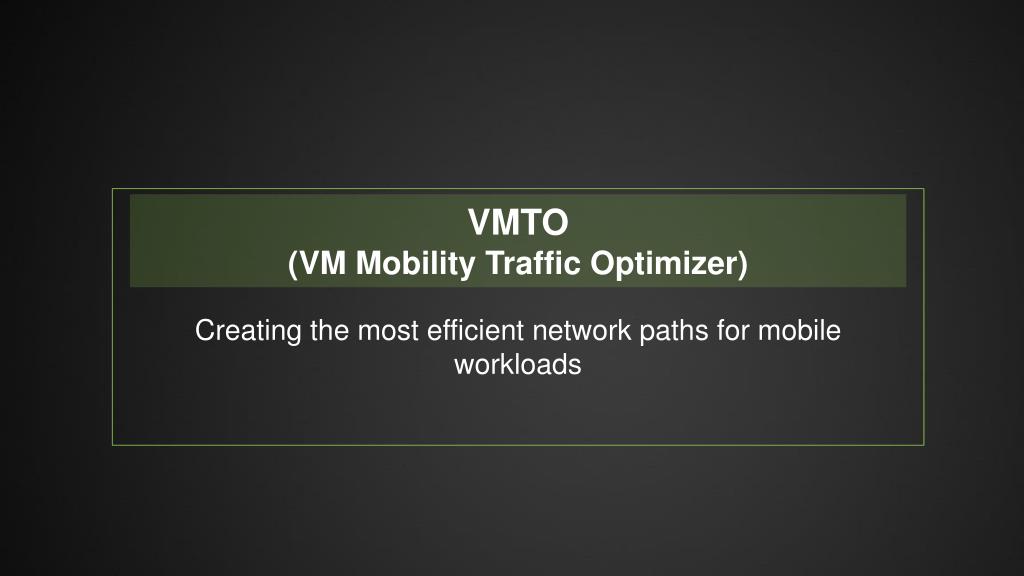 VMTO
(VM Mobility Traffic Optimizer)

Creating the most efficient network paths for mobile workloads